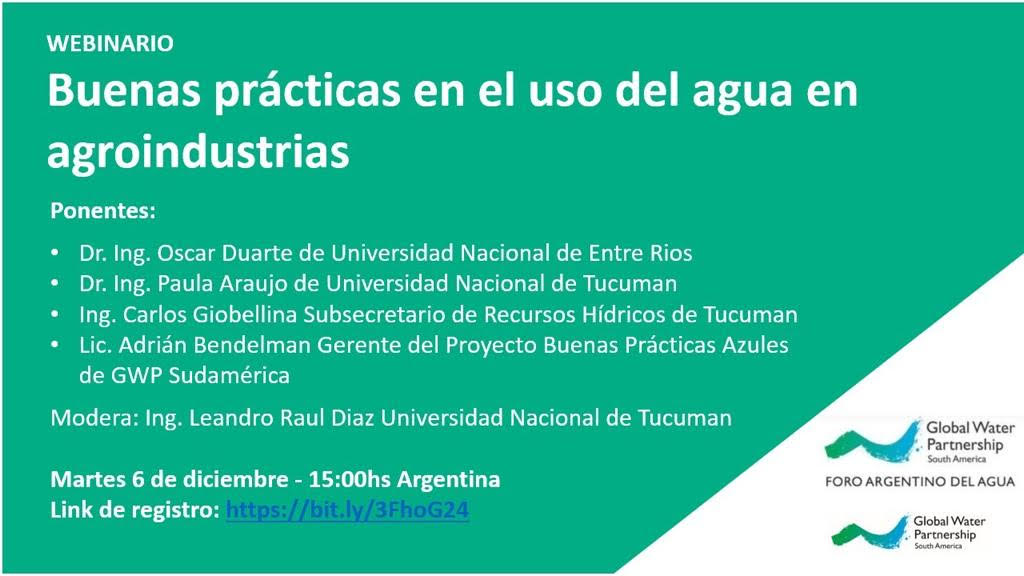 WEBINARIO

Buenas prácticas en el uso del agua en agroindustrias

Ponentes:

• Dr. Ing. Oscar Duarte de Universidad Nacional de Entre Rios
• Dr. Ing. Paula Araujo de Universidad Nacional de Tucuman
• Ing. Carlos Giobellina Subsecretario de Recursos Hídricos de Tucuman
• Lic. Adrián Bendelman Gerente del Proyecto Buenas Prácticas Azules de GWP Sudamérica

Modera: Ing. Leandro Raul Diaz Universidad Nacional de Tucuman

Martes 6 de diciembre - 15:00hs Argentina
Link de registro: https://bit.ly/3FhoG24

Global Water Partnership South America

FORO ARGENTINO DEL AGUA

Global Water Partnership South America